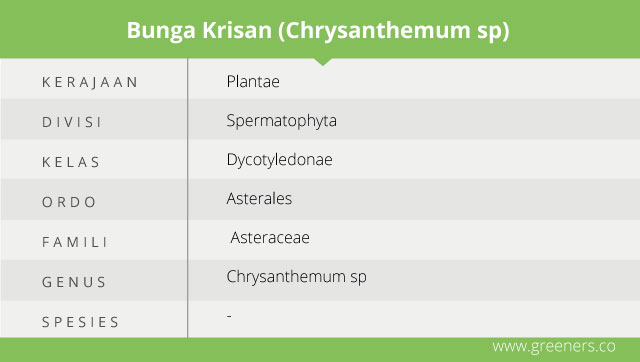 Bunga Krisan (Chrysanthemum sp)

| | |
|---|---|
| KERAJAAN | Plantae |
| DIVISI | Spermatophyta |
| KELAS | Dycotyledonae |
| ORDO | Asterales |
| FAMILI | Asteraceae |
| GENUS | Chrysanthemum sp |
| SPESIES | - |

www.greeners.co